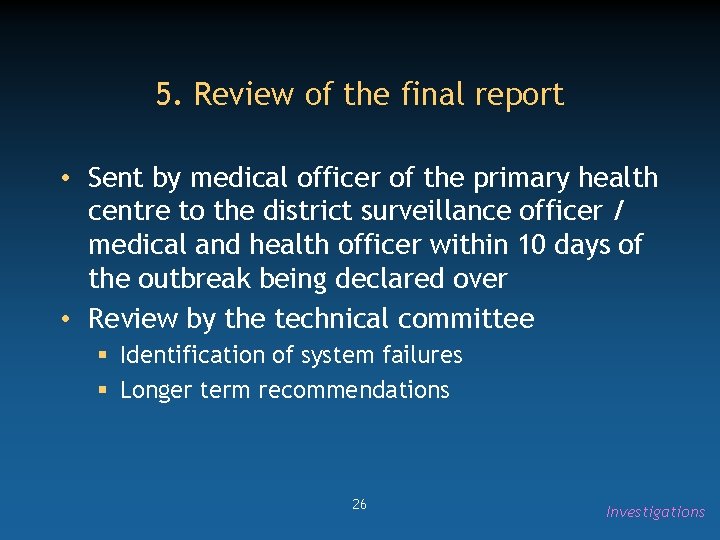 5. Review of the final report

• Sent by medical officer of the primary health centre to the district surveillance officer / medical and health officer within 10 days of the outbreak being declared over
• Review by the technical committee
▪ Identification of system failures
▪ Longer term recommendations

26

Investigations